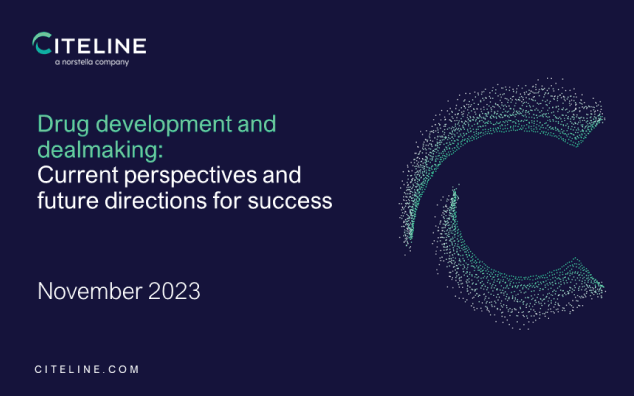 CITELINE
a norstella company

Drug development and dealmaking:
Current perspectives and future directions for success

November 2023

CITELINE.COM